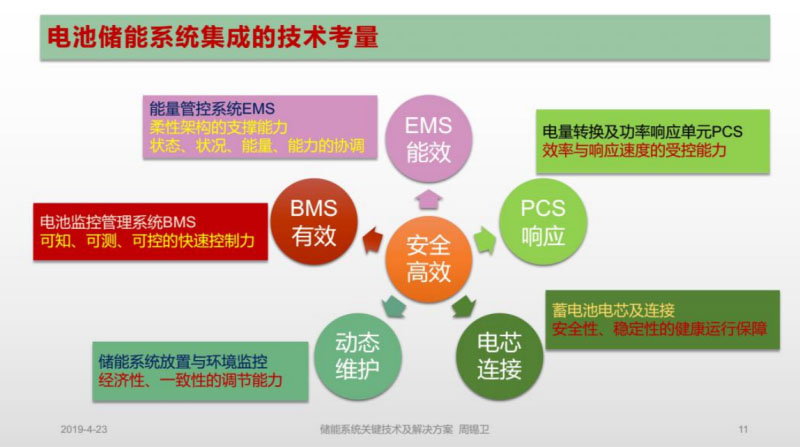 电池储能系统集成的技术考量

能量管控系统EMS
柔性架构的支撑能力
状态、状况、能量、能力的协调

EMS
能效

电量转换及功率响应单元PCS
效率与响应速度的受控能力

电池监控管理系统BMS
可知、可测、可控的快速控制力

BMS
有效

安全
高效

PCS
响应

蓄电池电芯及连接
安全性、稳定性的健康运行保障

储能系统放置与环境监控
经济性、一致性的调节能力

动态
维护

电芯
连接

2019-4-23

储能系统关键技术及解决方案 周锡卫

11